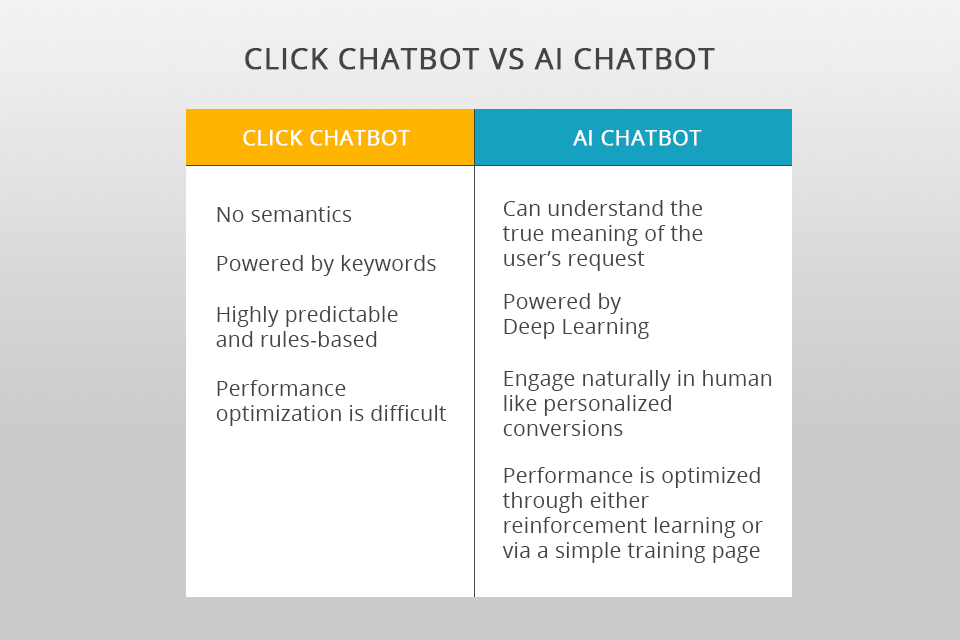 CLICK CHATBOT VS AI CHATBOT

| CLICK CHATBOT | AI CHATBOT |
|---|---|
| No semantics | Can understand the true meaning of the user's request |
| Powered by keywords | Powered by Deep Learning |
| Highly predictable and rules-based | Engage naturally in human like personalized conversions |
| Performance optimization is difficult | Performance is optimized through either reinforcement learning or via a simple training page |